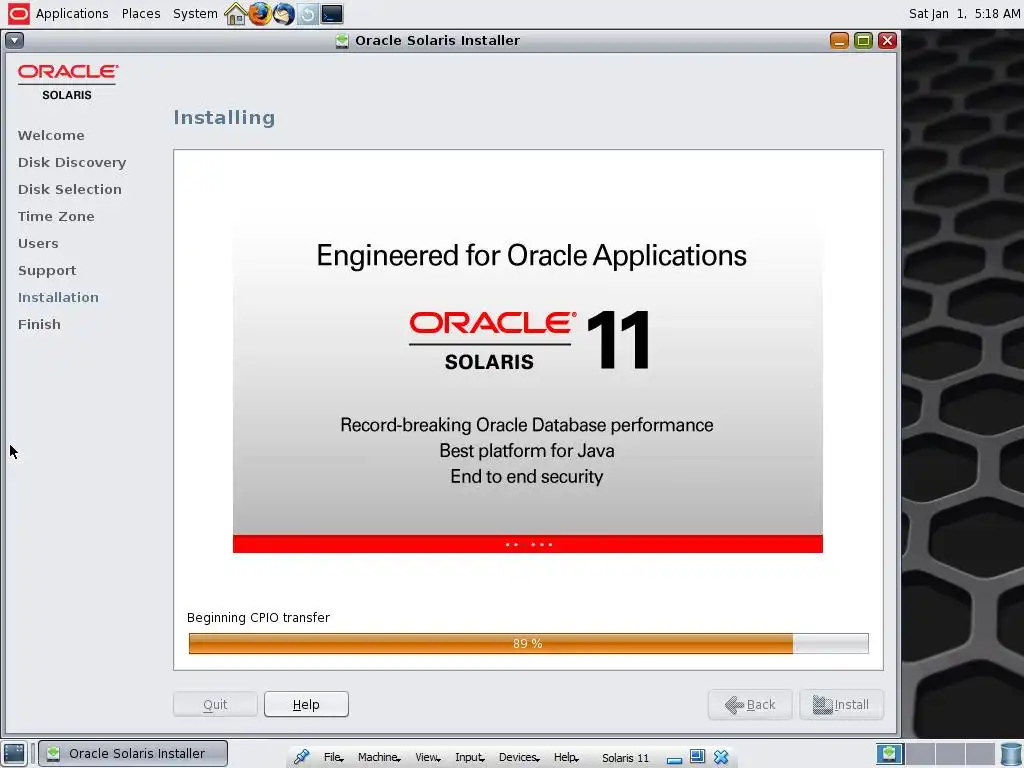 Applications Places System

Sat Jan 1, 5:18 AM

Oracle Solaris Installer

ORACLE
SOLARIS

Welcome
Disk Discovery
Disk Selection
Time Zone
Users
Support
Installation
Finish

Installing

Engineered for Oracle Applications

ORACLE
SOLARIS 11

Record-breaking Oracle Database performance
Best platform for Java
End to end security

Beginning CPIO transfer

89 %

Quit
Help
Back
Install

Oracle Solaris Installer

File Machine View Input Devices Help Solaris 11